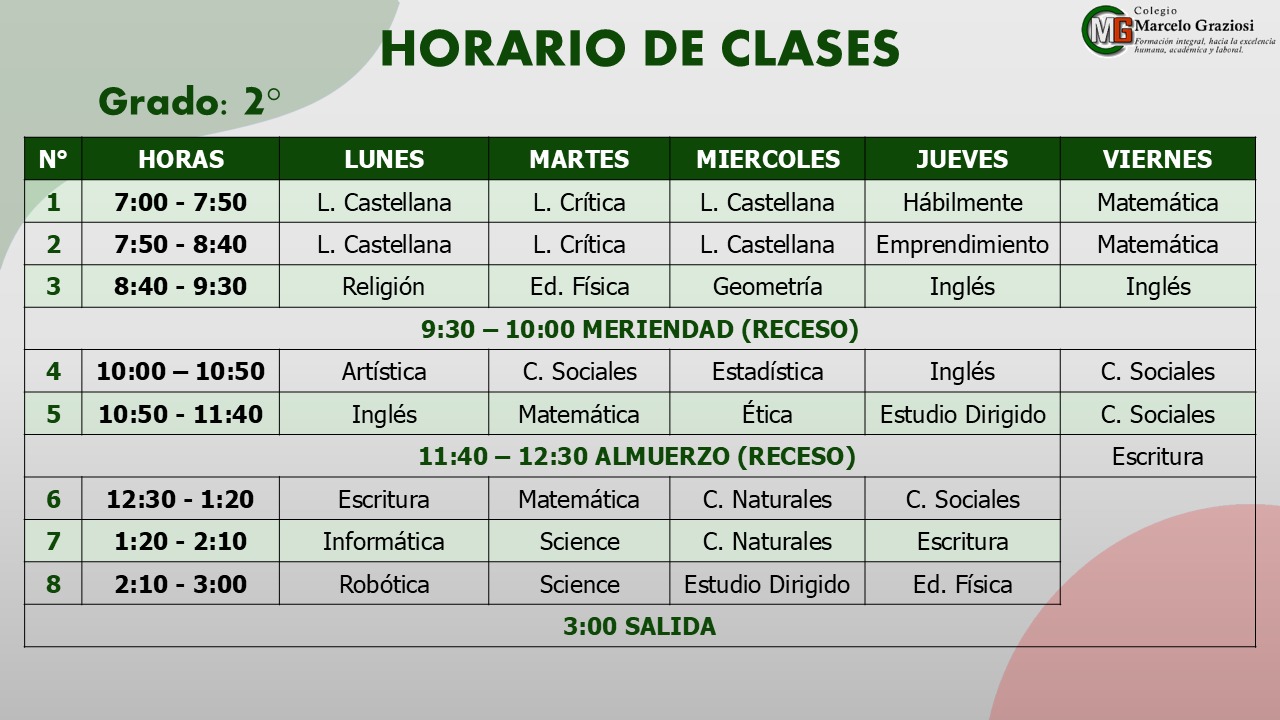 MG Colegio Marcelo Graziosi
Formación integral, hacia la excelencia humana, académica y laboral.

HORARIO DE CLASES

Grado: 2°

| N° | HORAS | LUNES | MARTES | MIERCOLES | JUEVES | VIERNES |
|---|---|---|---|---|---|---|
| 1 | 7:00 - 7:50 | L. Castellana | L. Crítica | L. Castellana | Hábilmente | Matemática |
| 2 | 7:50 - 8:40 | L. Castellana | L. Crítica | L. Castellana | Emprendimiento | Matemática |
| 3 | 8:40 - 9:30 | Religión | Ed. Física | Geometría | Inglés | Inglés |
| 9:30 – 10:00 MERIENDAD (RECESO) | | | | | | |
| 4 | 10:00 – 10:50 | Artística | C. Sociales | Estadística | Inglés | C. Sociales |
| 5 | 10:50 - 11:40 | Inglés | Matemática | Ética | Estudio Dirigido | C. Sociales |
| 11:40 – 12:30 ALMUERZO (RECESO) | | | | | | Escritura |
| 6 | 12:30 - 1:20 | Escritura | Matemática | C. Naturales | C. Sociales | |
| 7 | 1:20 - 2:10 | Informática | Science | C. Naturales | Escritura | |
| 8 | 2:10 - 3:00 | Robótica | Science | Estudio Dirigido | Ed. Física | |
| 3:00 SALIDA | | | | | | |